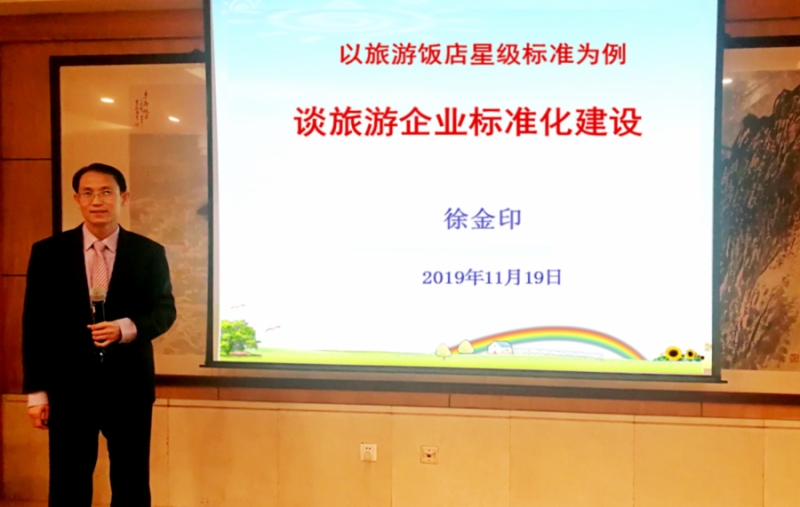 以旅游饭店星级标准为例

谈旅游企业标准化建设

徐金印

2019年11月19日